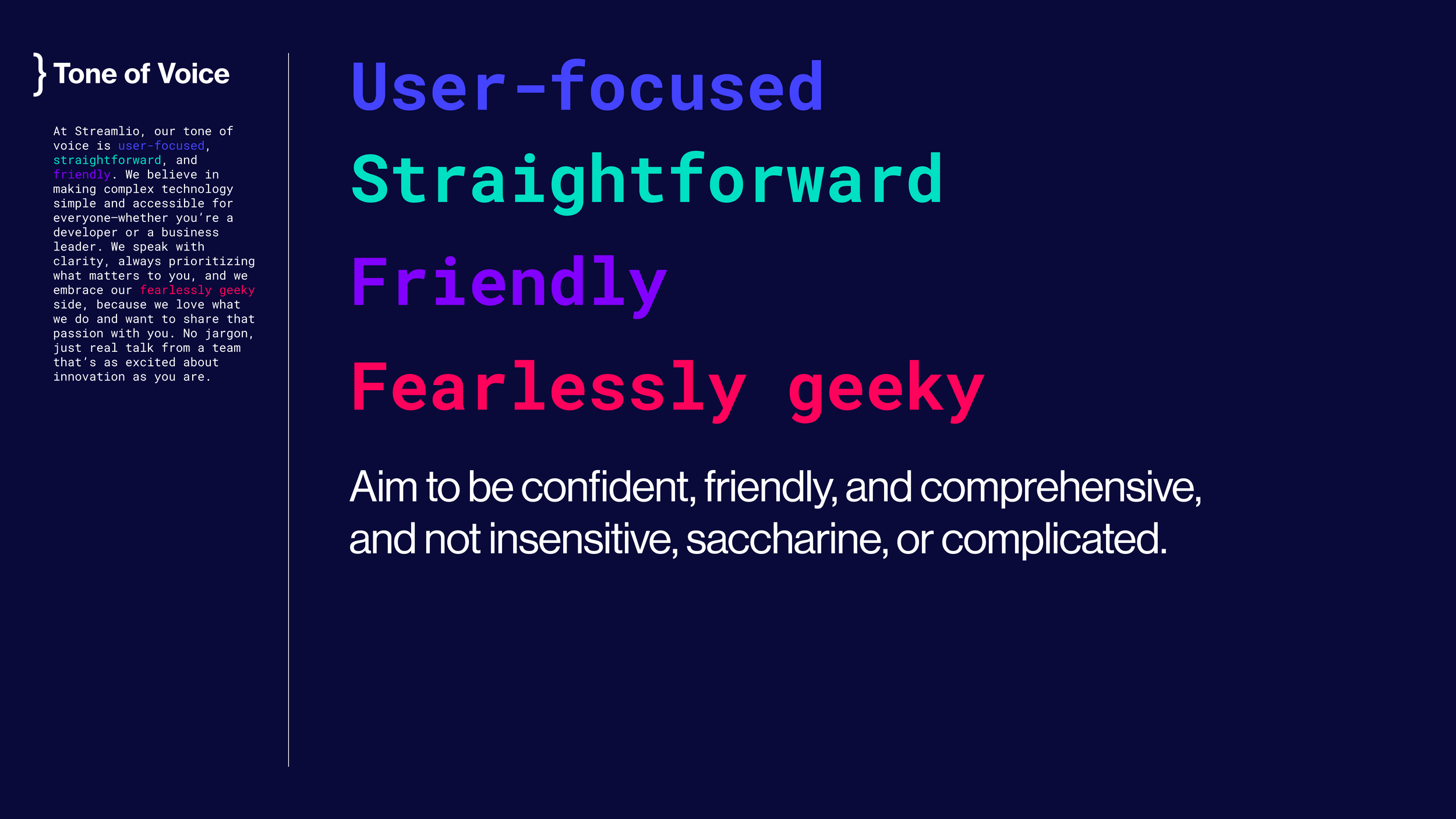 } Tone of Voice

At Streamlio, our tone of voice is user-focused, straightforward, and friendly. We believe in making complex technology simple and accessible for everyone—whether you're a developer or a business leader. We speak with clarity, always prioritizing what matters to you, and we embrace our fearlessly geeky side, because we love what we do and want to share that passion with you. No jargon, just real talk from a team that's as excited about innovation as you are.

User-focused

Straightforward

Friendly

Fearlessly geeky

Aim to be confident, friendly, and comprehensive, and not insensitive, saccharine, or complicated.